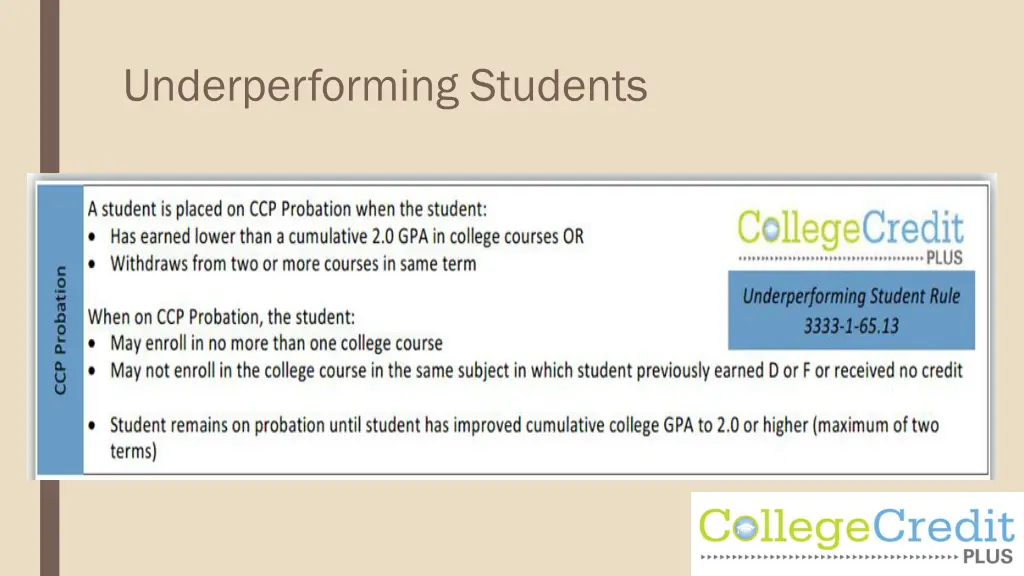 Underperforming Students

CCP Probation

A student is placed on CCP Probation when the student:
• Has earned lower than a cumulative 2.0 GPA in college courses OR
• Withdraws from two or more courses in same term

When on CCP Probation, the student:
• May enroll in no more than one college course
• May not enroll in the college course in the same subject in which student previously earned D or F or received no credit

• Student remains on probation until student has improved cumulative college GPA to 2.0 or higher (maximum of two terms)

CollegeCredit PLUS

Underperforming Student Rule 3333-1-65.13

CollegeCredit PLUS